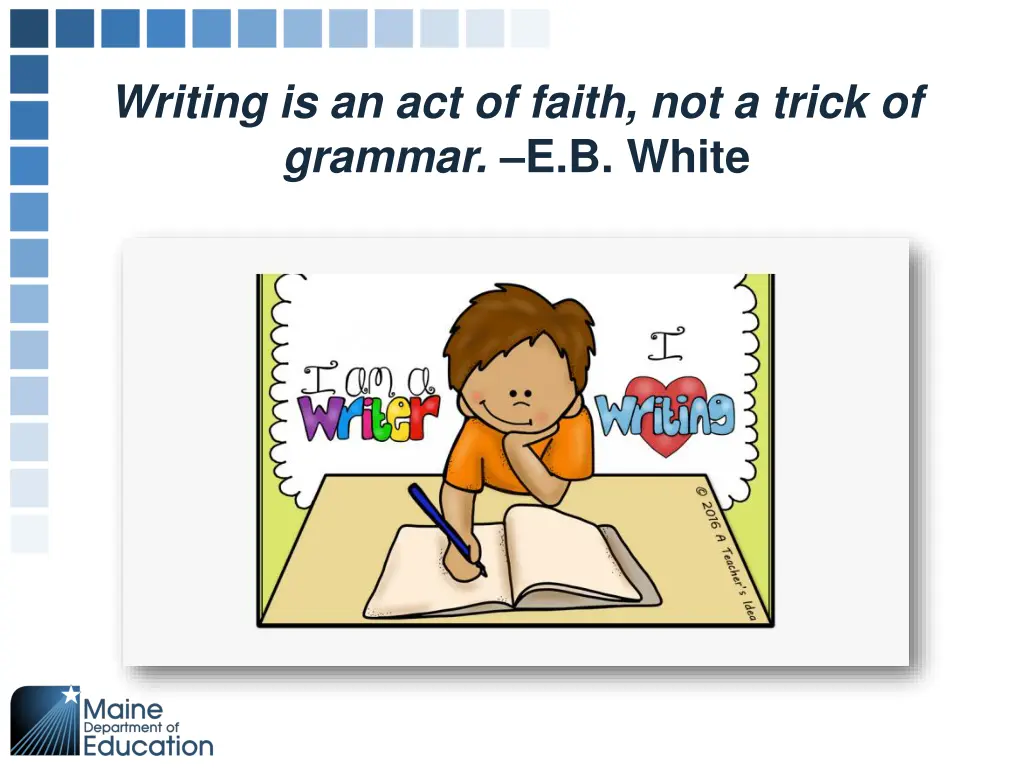 Writing is an act of faith, not a trick of grammar. –E.B. White

I am a Writer

I Writing

© 2016 A Teacher's Idea

Maine Department of Education